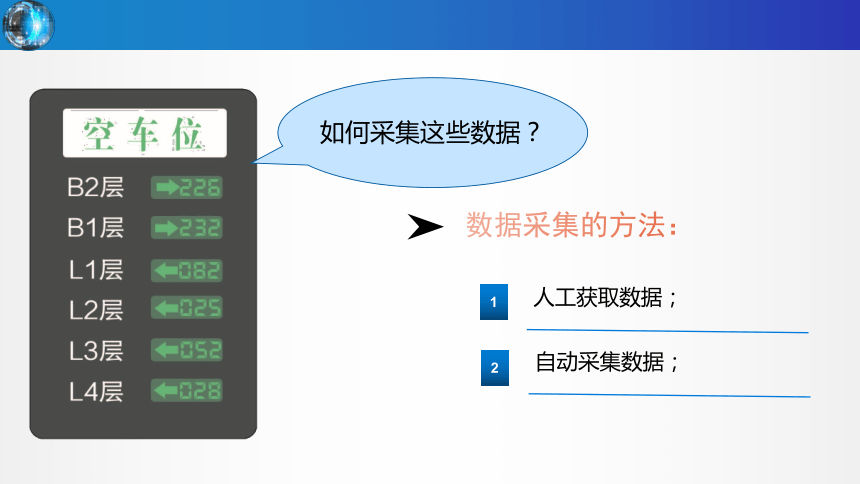 空车位

B2层 226

B1层 232

L1层 082

L2层 025

L3层 052

L4层 028

如何采集这些数据？

数据采集的方法：

1 人工获取数据；

2 自动采集数据；